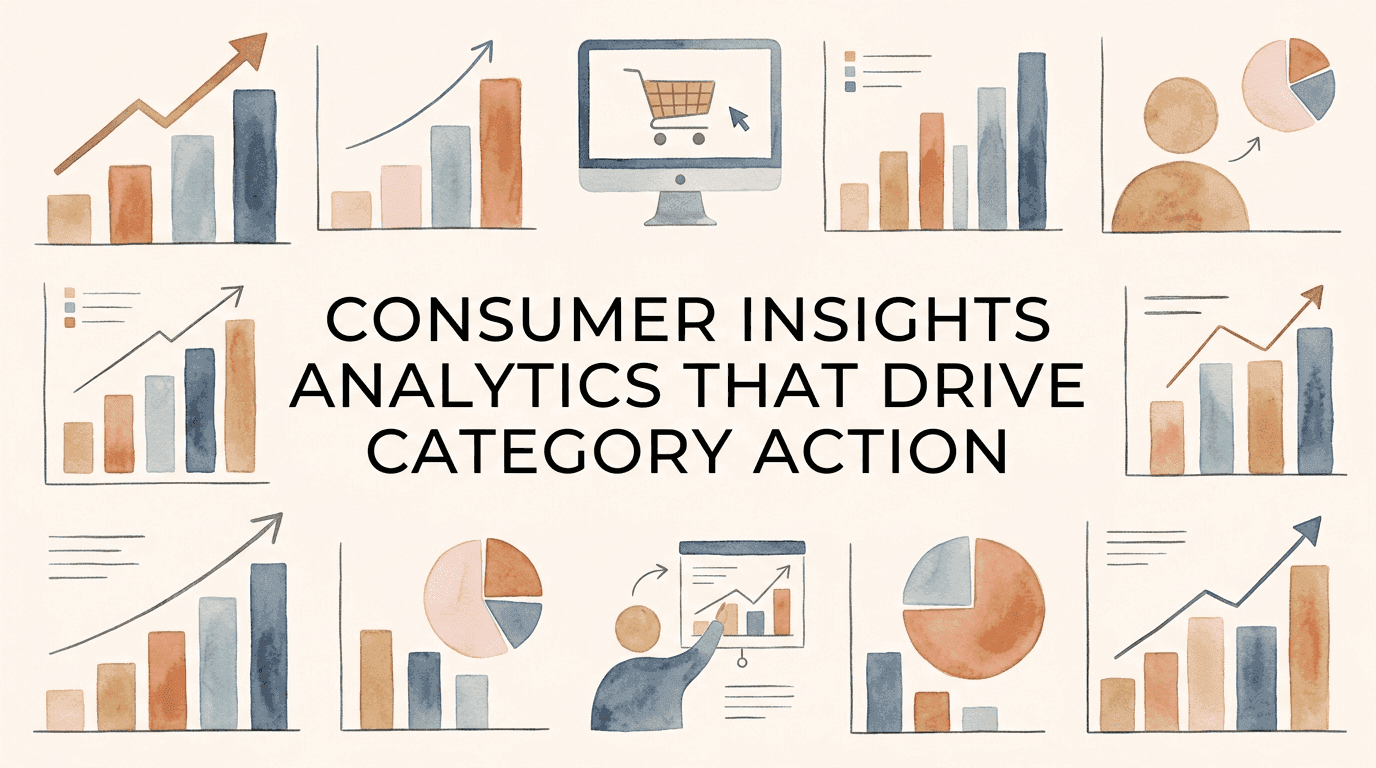 CONSUMER INSIGHTS ANALYTICS THAT DRIVE CATEGORY ACTION